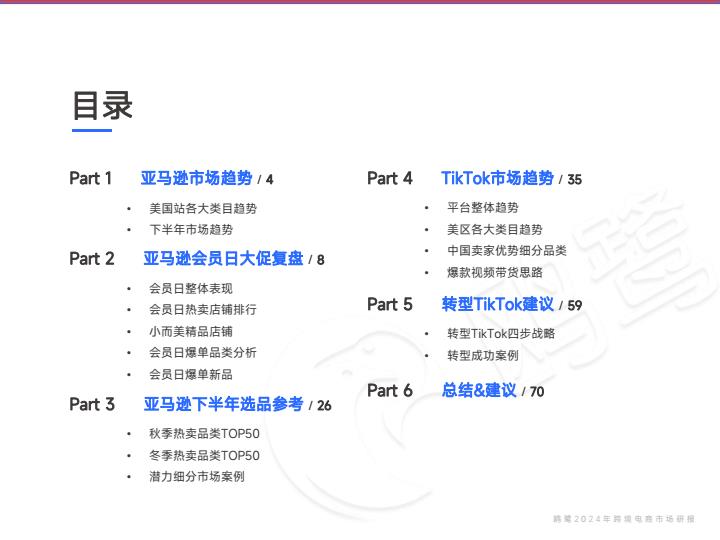 目录

Part 1 亚马逊市场趋势 / 4
• 美国站各大类目趋势
• 下半年市场趋势

Part 2 亚马逊会员日大促复盘 / 8
• 会员日整体表现
• 会员日热卖店铺排行
• 小而美精品店铺
• 会员日爆单品类分析
• 会员日爆单新品

Part 3 亚马逊下半年选品参考 / 26
• 秋季热卖品类TOP50
• 冬季热卖品类TOP50
• 潜力细分市场案例

Part 4 TikTok市场趋势 / 35
• 平台整体趋势
• 美区各大类目趋势
• 中国卖家优势细分品类
• 爆款视频带货思路

Part 5 转型TikTok建议 / 59
• 转型TikTok四步战略
• 转型成功案例

Part 6 总结&建议 / 70

鸥鹭

鸥鹭2024年跨境电商市场研报